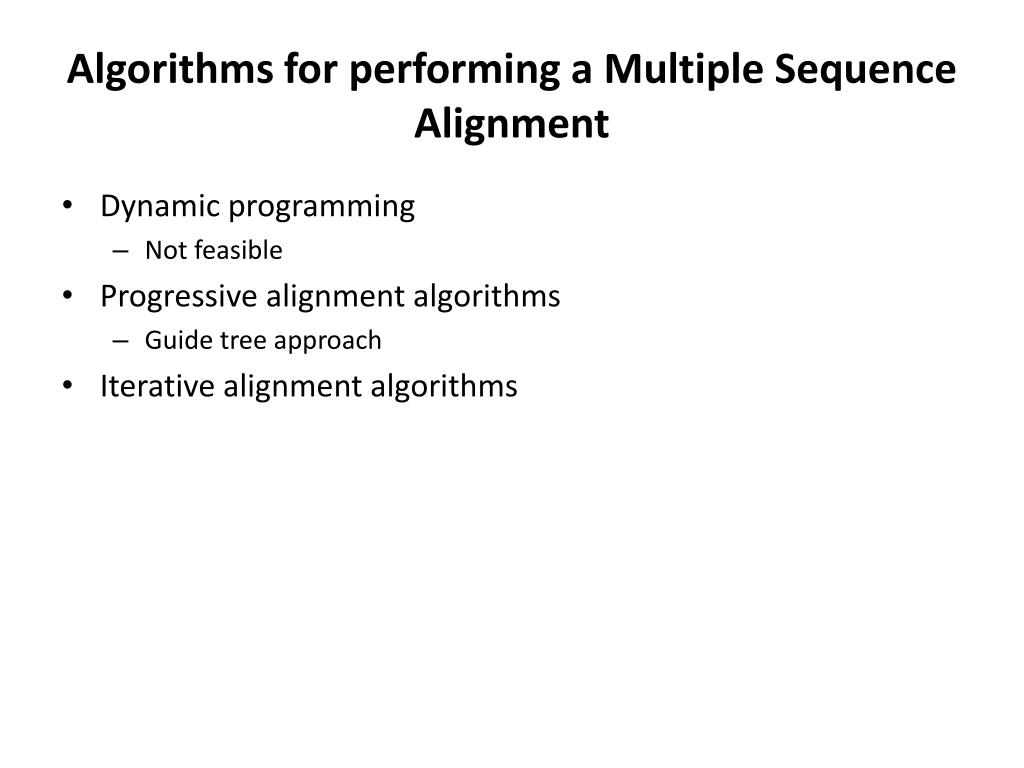 Algorithms for performing a Multiple Sequence Alignment

• Dynamic programming
  – Not feasible
• Progressive alignment algorithms
  – Guide tree approach
• Iterative alignment algorithms